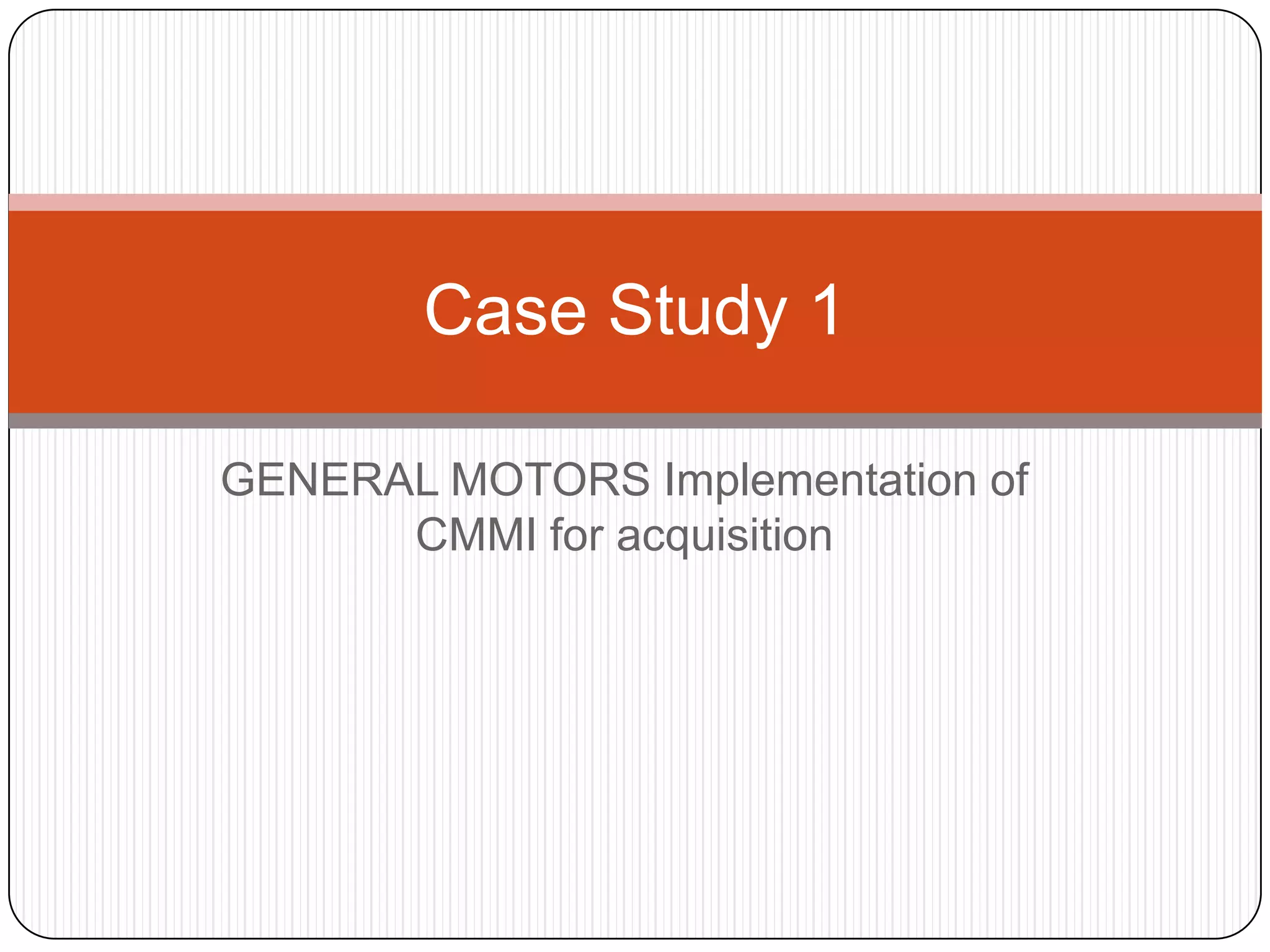 Case Study 1

GENERAL MOTORS Implementation of CMMI for acquisition